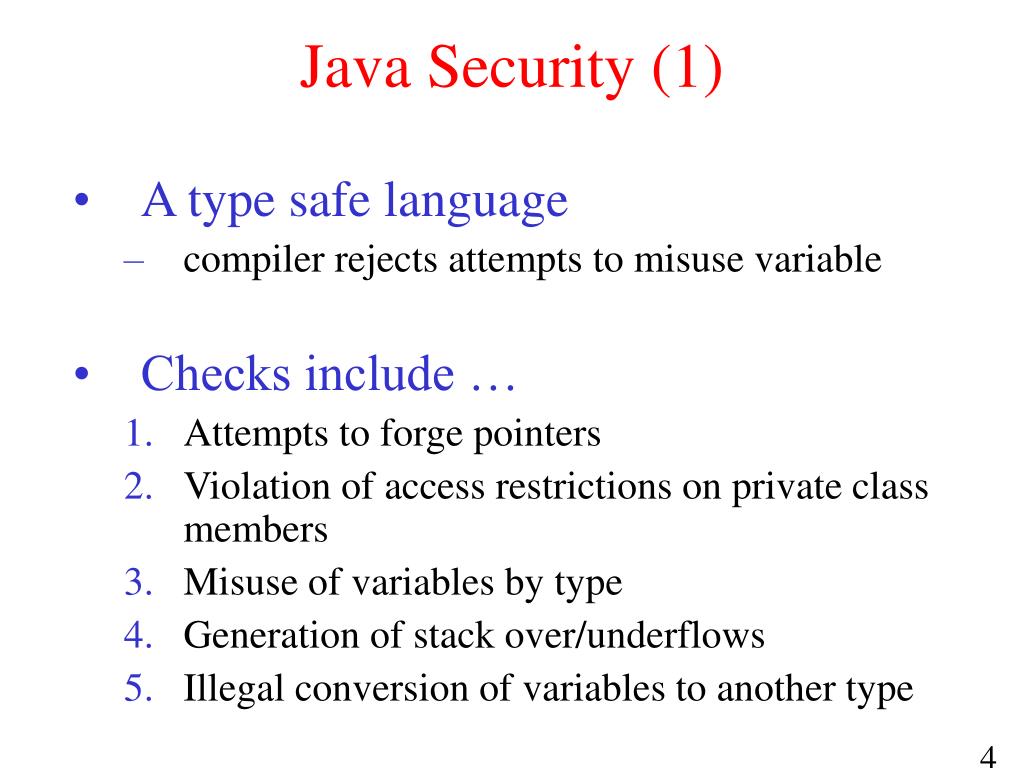 Java Security (1)

• A type safe language
– compiler rejects attempts to misuse variable

• Checks include …
1. Attempts to forge pointers
2. Violation of access restrictions on private class members
3. Misuse of variables by type
4. Generation of stack over/underflows
5. Illegal conversion of variables to another type

4